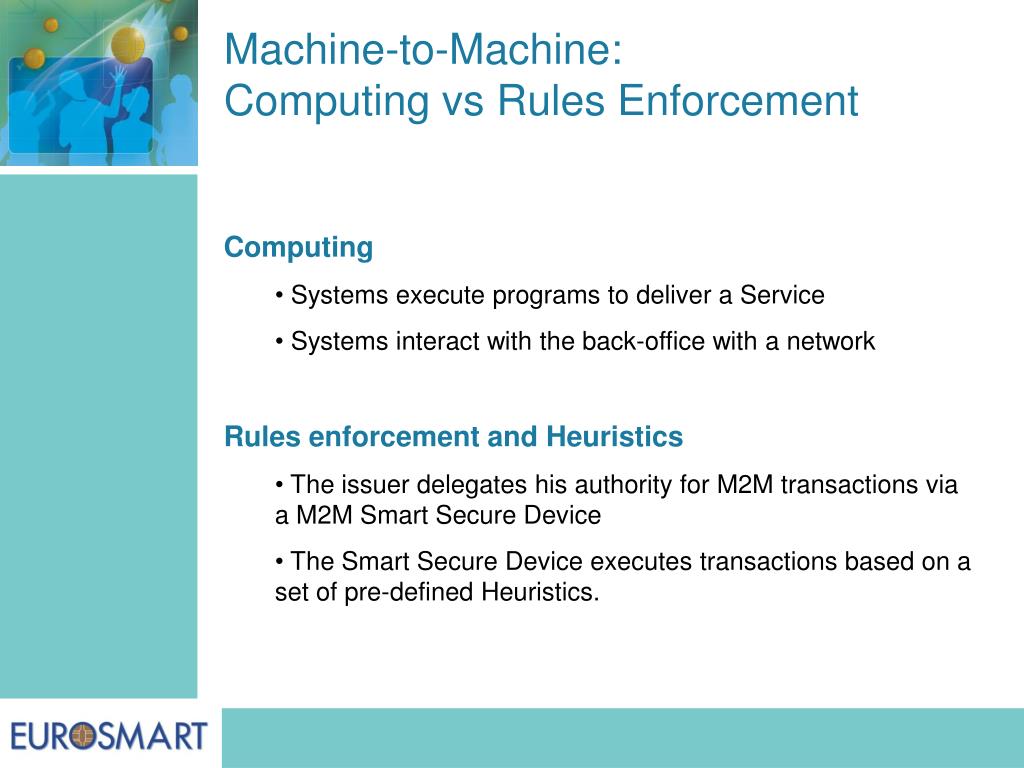 Machine-to-Machine:
Computing vs Rules Enforcement

Computing

• Systems execute programs to deliver a Service

• Systems interact with the back-office with a network

Rules enforcement and Heuristics

• The issuer delegates his authority for M2M transactions via a M2M Smart Secure Device

• The Smart Secure Device executes transactions based on a set of pre-defined Heuristics.

EUROSMART